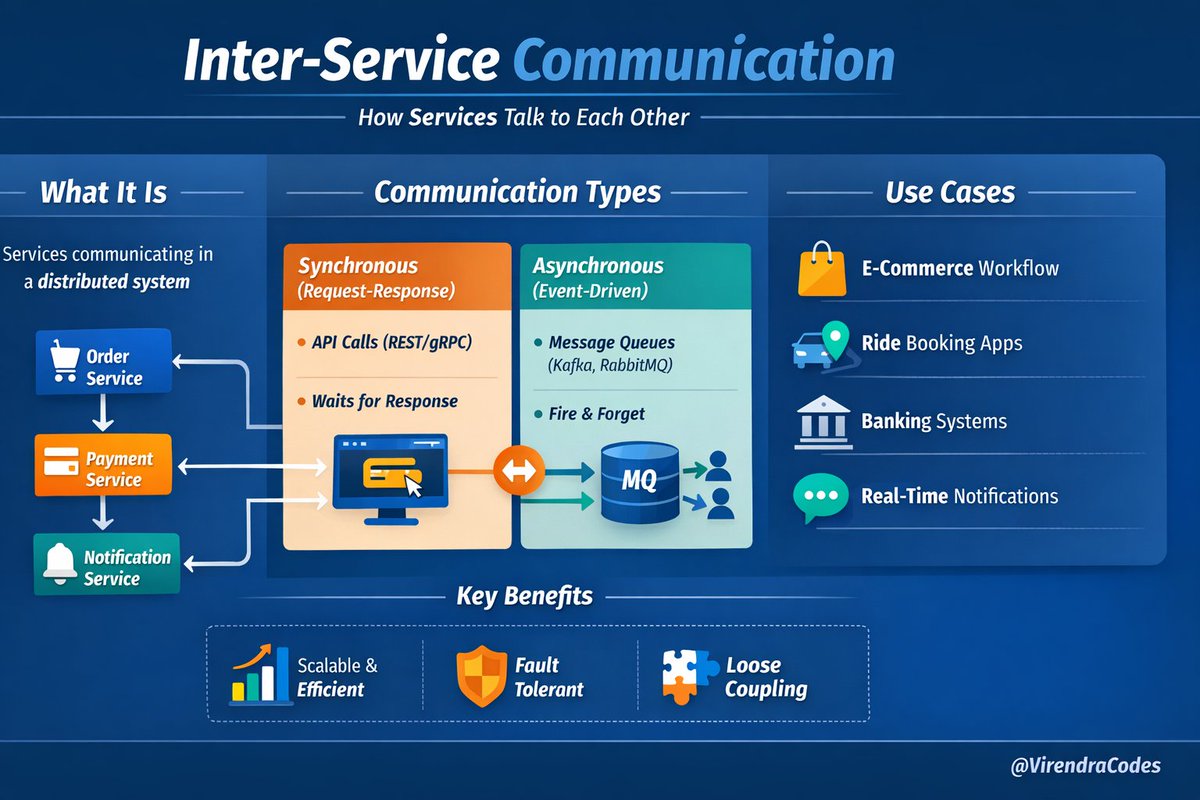 Inter-Service Communication

How Services Talk to Each Other

What It Is

Services communicating in a distributed system

Order Service

Payment Service

Notification Service

Communication Types

Synchronous
(Request-Response)

• API Calls (REST/gRPC)

• Waits for Response

Asynchronous
(Event-Driven)

• Message Queues
(Kafka, RabbitMQ)

• Fire & Forget

MQ

Use Cases

E-Commerce Workflow

Ride Booking Apps

Banking Systems

Real-Time Notifications

Key Benefits

Scalable & Efficient

Fault Tolerant

Loose Coupling

@VirendraCodes